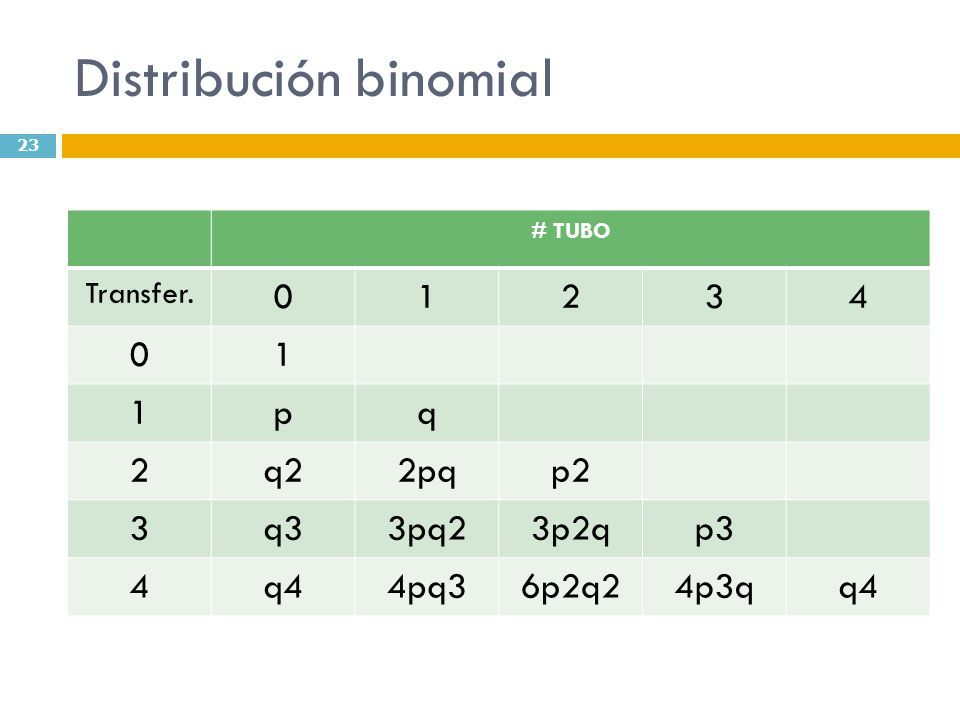 Distribución binomial

23

| | # TUBO | | | | |
|---|---|---|---|---|---|
| Transfer. | 0 | 1 | 2 | 3 | 4 |
| 0 | 1 | | | | |
| 1 | p | q | | | |
| 2 | q2 | 2pq | p2 | | |
| 3 | q3 | 3pq2 | 3p2q | p3 | |
| 4 | q4 | 4pq3 | 6p2q2 | 4p3q | q4 |